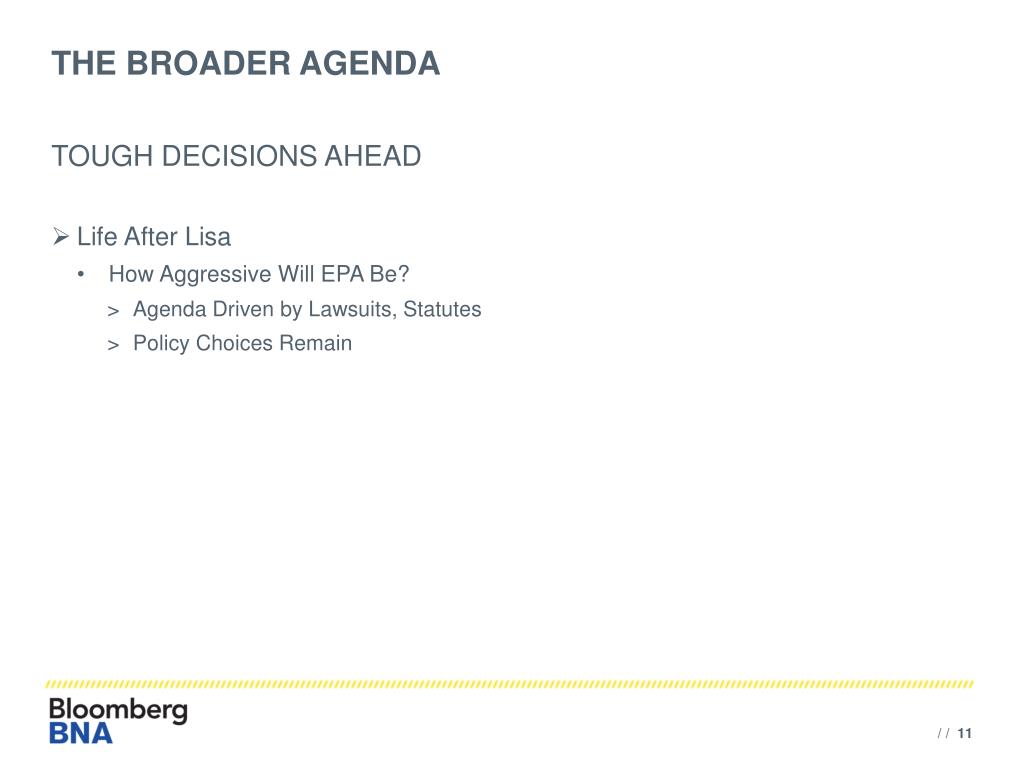 THE BROADER AGENDA

TOUGH DECISIONS AHEAD

➢ Life After Lisa
• How Aggressive Will EPA Be?
> Agenda Driven by Lawsuits, Statutes
> Policy Choices Remain

Bloomberg
BNA

/ / 11